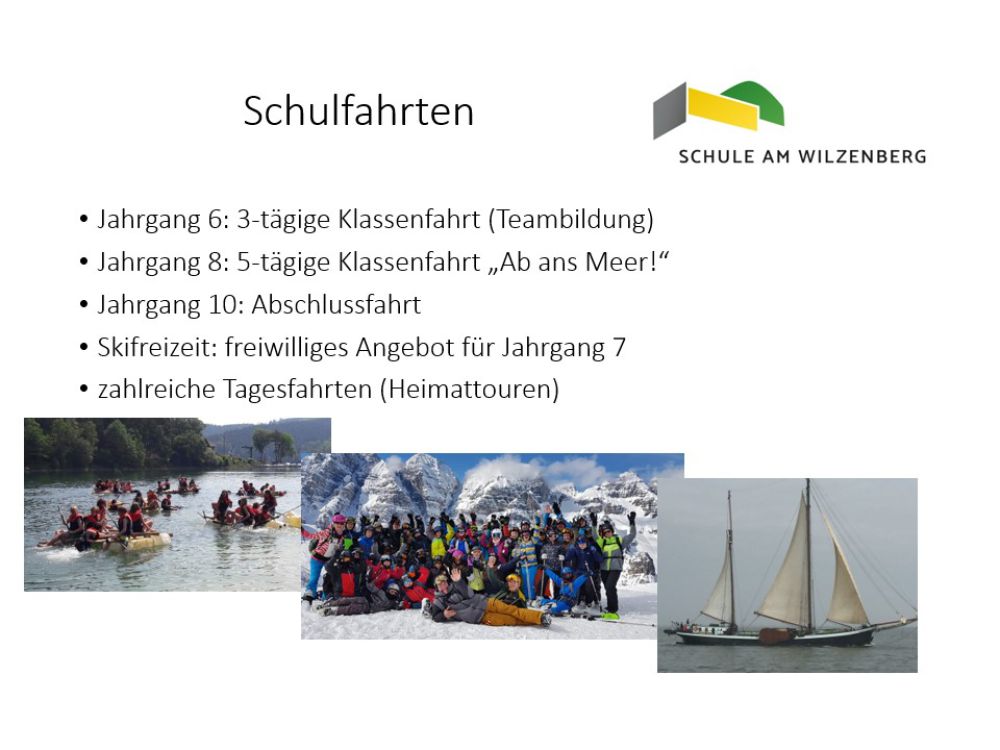 Schulfahrten

SCHULE AM WILZENBERG

• Jahrgang 6: 3-tägige Klassenfahrt (Teambildung)
• Jahrgang 8: 5-tägige Klassenfahrt „Ab ans Meer!“
• Jahrgang 10: Abschlussfahrt
• Skifreizeit: freiwilliges Angebot für Jahrgang 7
• zahlreiche Tagesfahrten (Heimattouren)